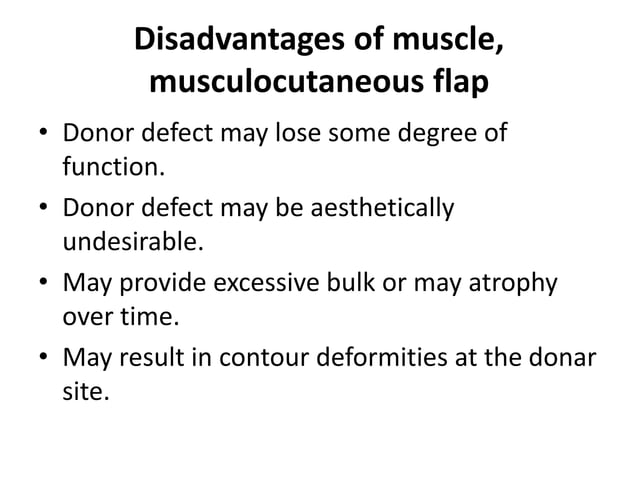 Disadvantages of muscle, musculocutaneous flap

• Donor defect may lose some degree of function.
• Donor defect may be aesthetically undesirable.
• May provide excessive bulk or may atrophy over time.
• May result in contour deformities at the donar site.